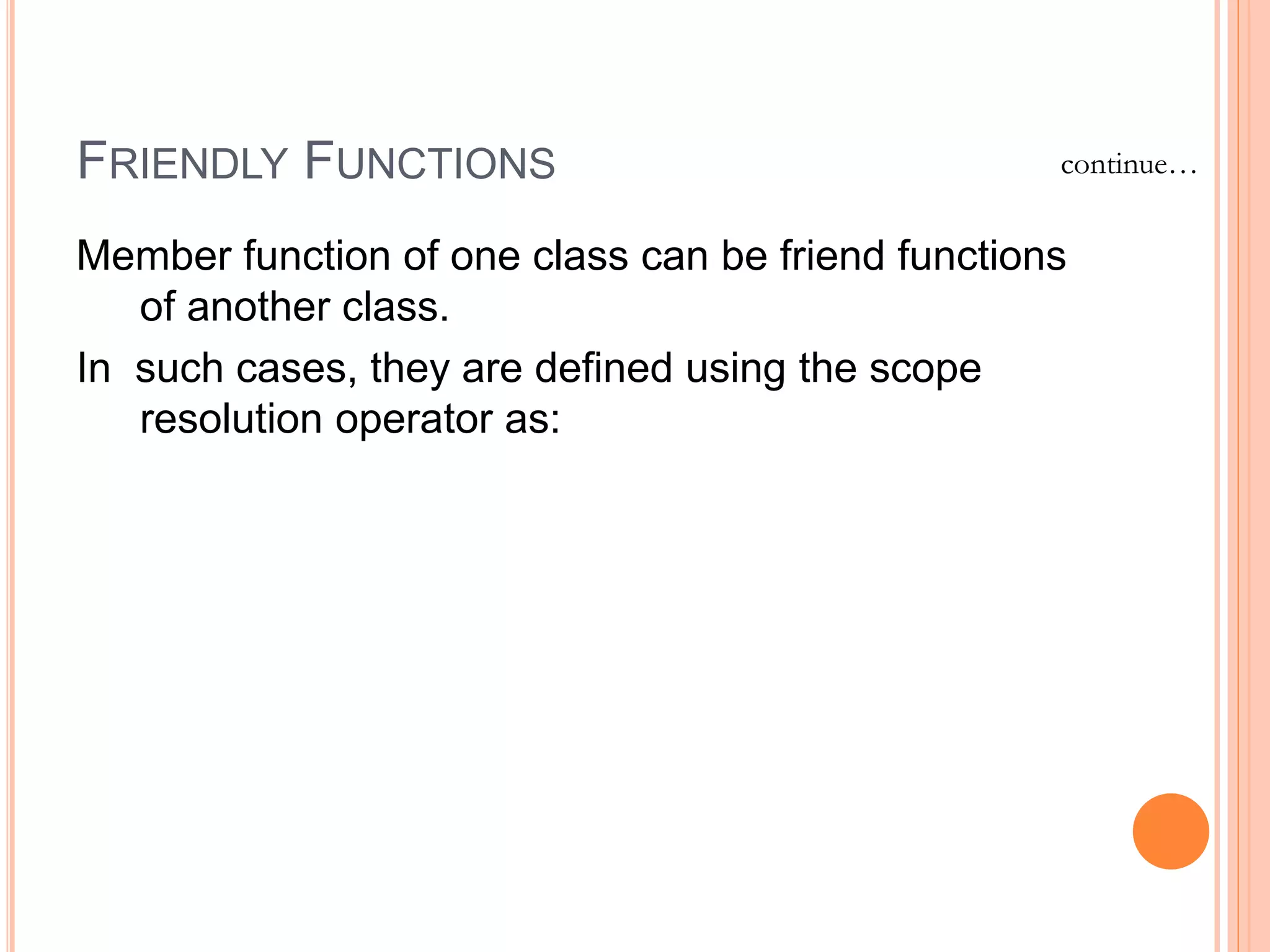 FRIENDLY FUNCTIONS

continue…

Member function of one class can be friend functions of another class.

In  such cases, they are defined using the scope resolution operator as: